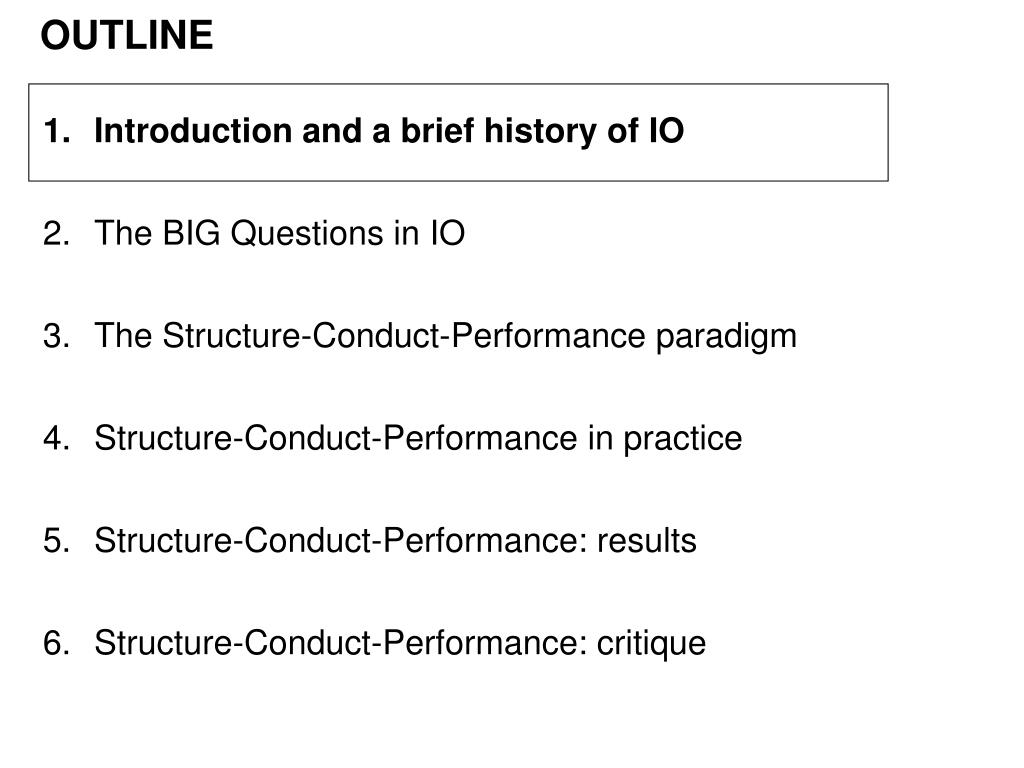 OUTLINE

1. Introduction and a brief history of IO

2. The BIG Questions in IO

3. The Structure-Conduct-Performance paradigm

4. Structure-Conduct-Performance in practice

5. Structure-Conduct-Performance: results

6. Structure-Conduct-Performance: critique